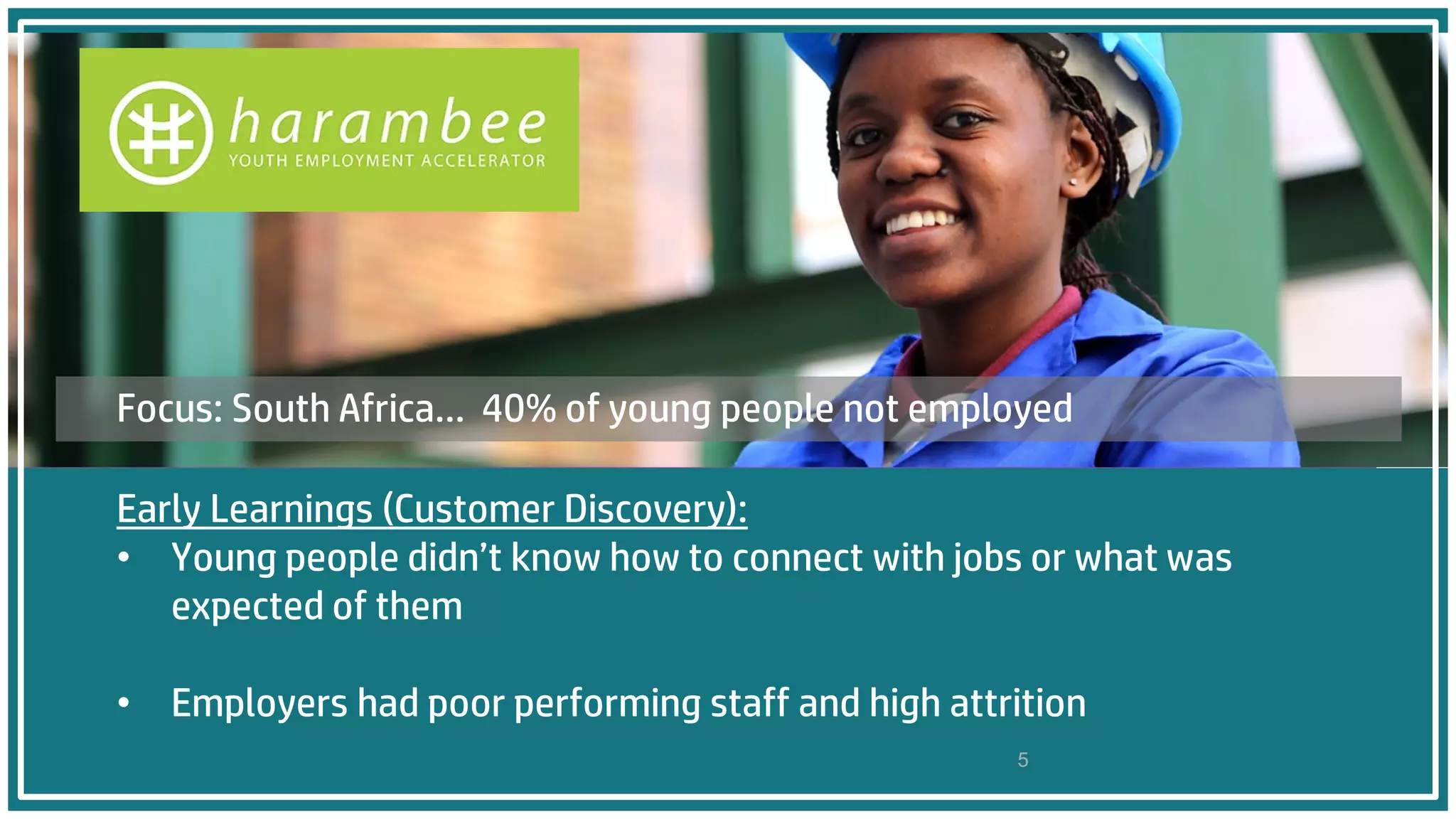 harambee
YOUTH EMPLOYMENT ACCELERATOR

Focus: South Africa... 40% of young people not employed

Early Learnings (Customer Discovery):
• Young people didn’t know how to connect with jobs or what was expected of them

• Employers had poor performing staff and high attrition

5